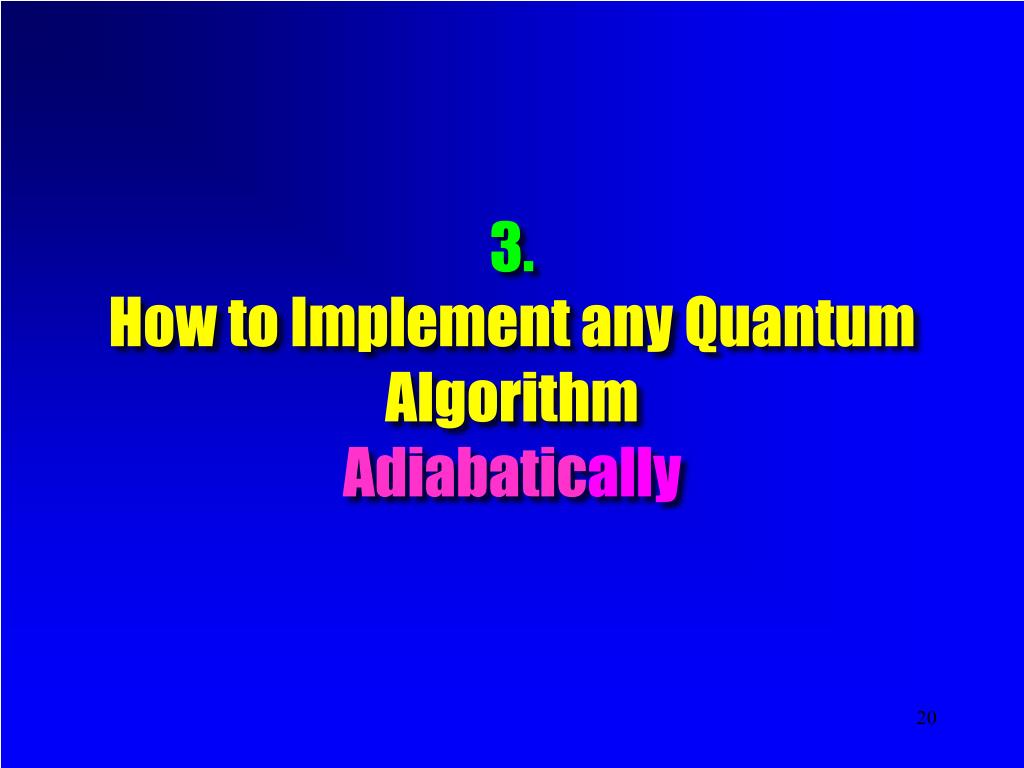 3.
How to Implement any Quantum Algorithm
Adiabatically

20